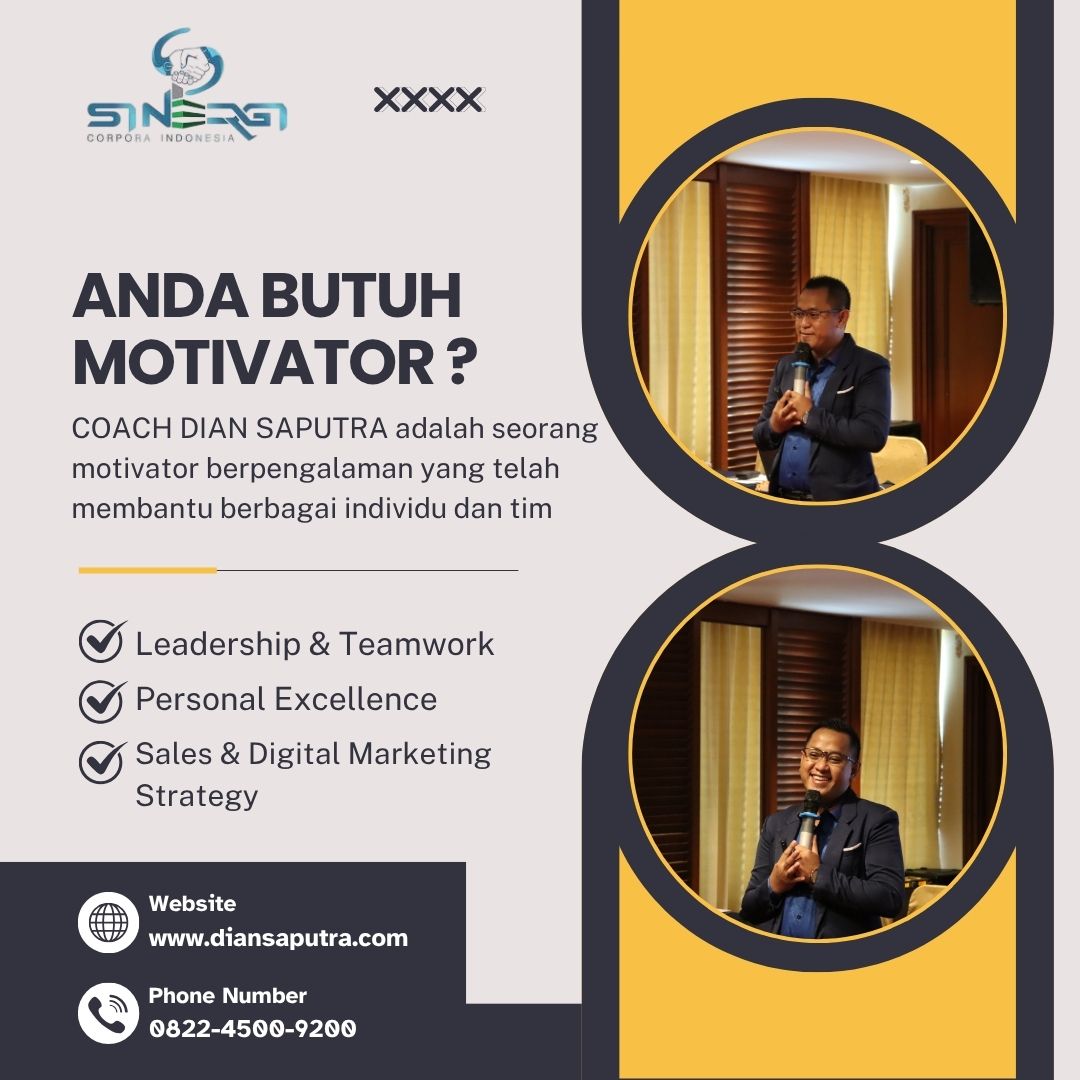 SINERGI
CORPORA INDONESIA

XXXX

ANDA BUTUH MOTIVATOR ?

COACH DIAN SAPUTRA adalah seorang motivator berpengalaman yang telah membantu berbagai individu dan tim

Leadership & Teamwork

Personal Excellence

Sales & Digital Marketing Strategy

Website
www.diansaputra.com

Phone Number
0822-4500-9200